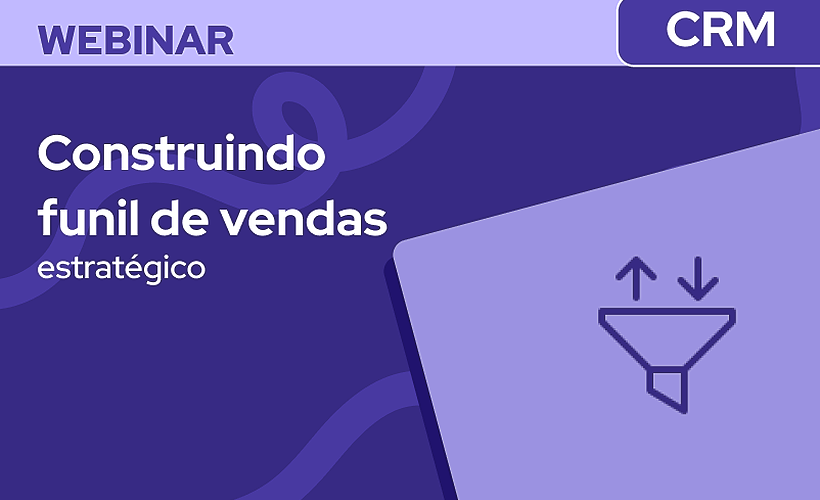 WEBINAR

CRM

Construindo funil de vendas

estratégico